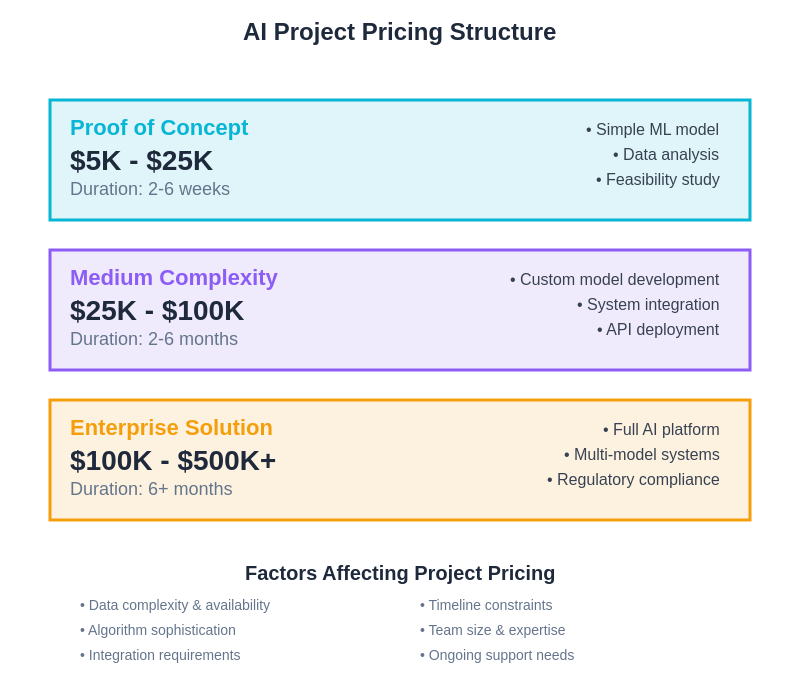 AI Project Pricing Structure

Proof of Concept
\$5K - \$25K
Duration: 2-6 weeks

• Simple ML model
• Data analysis
• Feasibility study

Medium Complexity
\$25K - \$100K
Duration: 2-6 months

• Custom model development
• System integration
• API deployment

Enterprise Solution
\$100K - \$500K+
Duration: 6+ months

• Full AI platform
• Multi-model systems
• Regulatory compliance

Factors Affecting Project Pricing

• Data complexity & availability
• Algorithm sophistication
• Integration requirements

• Timeline constraints
• Team size & expertise
• Ongoing support needs